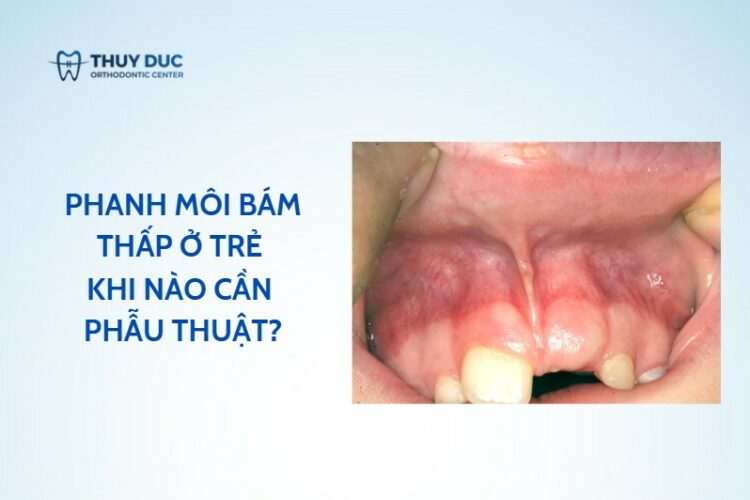 THUY DUC
ORTHODONTIC CENTER

PHANH MÔI BÁM THẤP Ở TRẺ KHI NÀO CẦN PHẪU THUẬT?